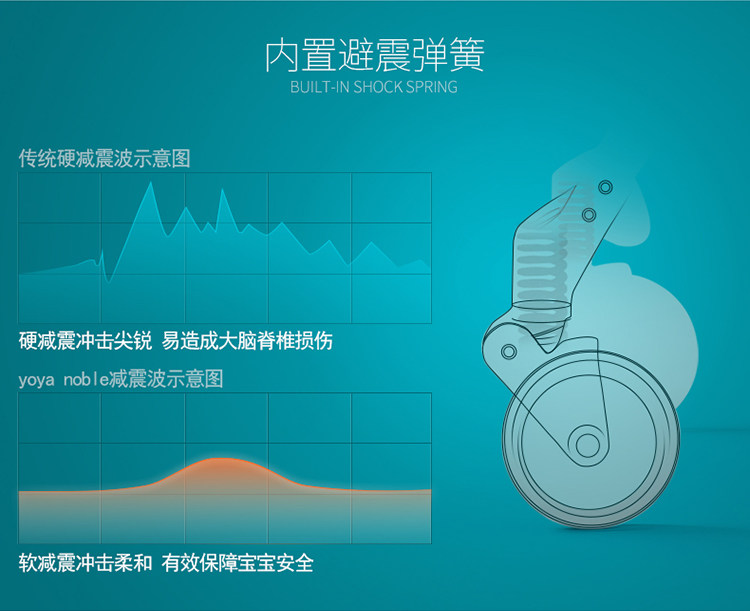 内置避震弹簧
BUILT-IN SHOCK SPRING

传统硬减震波示意图

硬减震冲击尖锐 易造成大脑脊椎损伤

yoya noble减震波示意图

软减震冲击柔和 有效保障宝宝安全